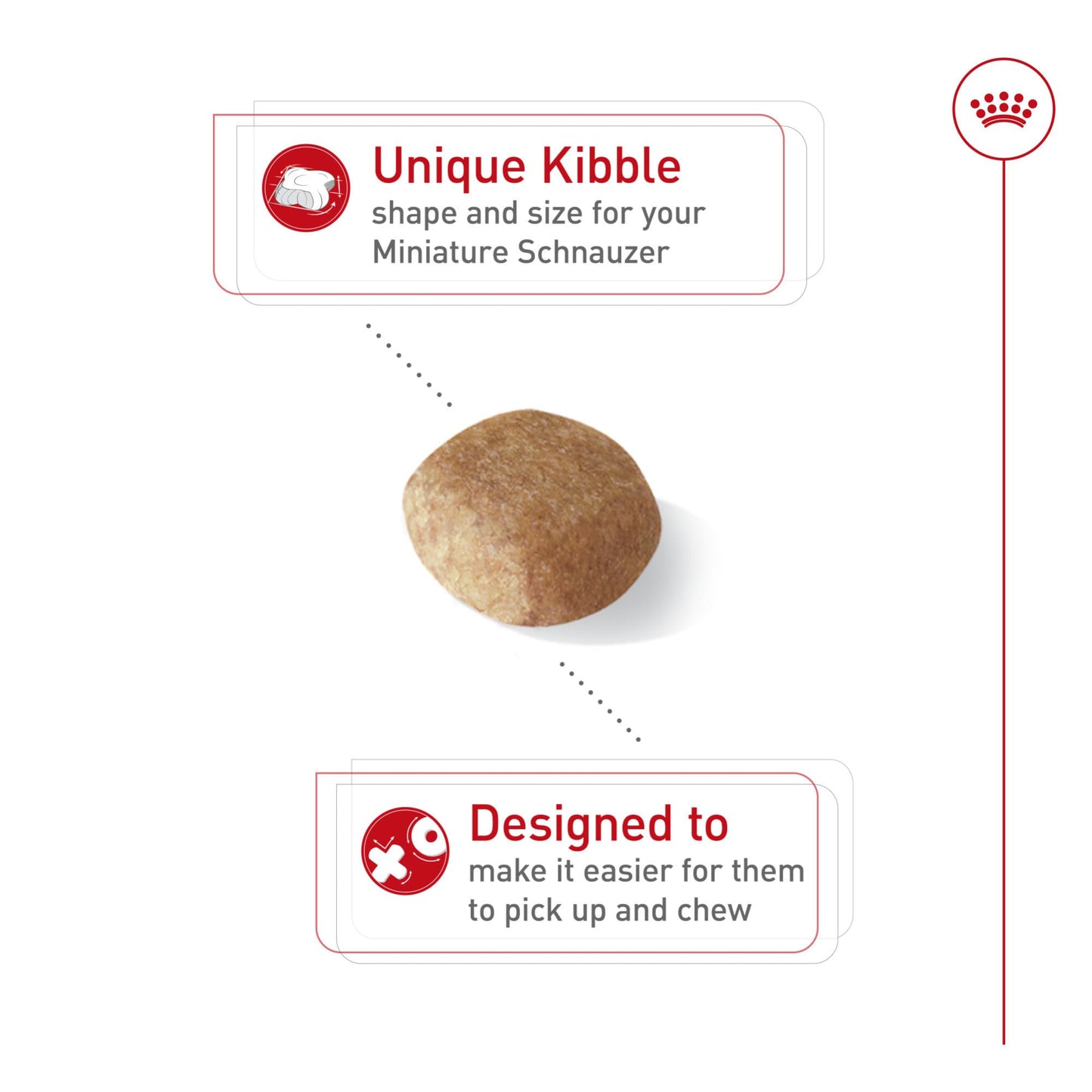 Unique Kibble
shape and size for your Miniature Schnauzer

Designed to
make it easier for them to pick up and chew